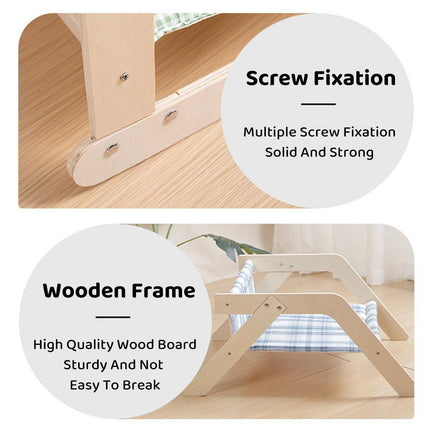 Screw Fixation

Multiple Screw Fixation
Solid And Strong

Wooden Frame

High Quality Wood Board
Sturdy And Not
Easy To Break